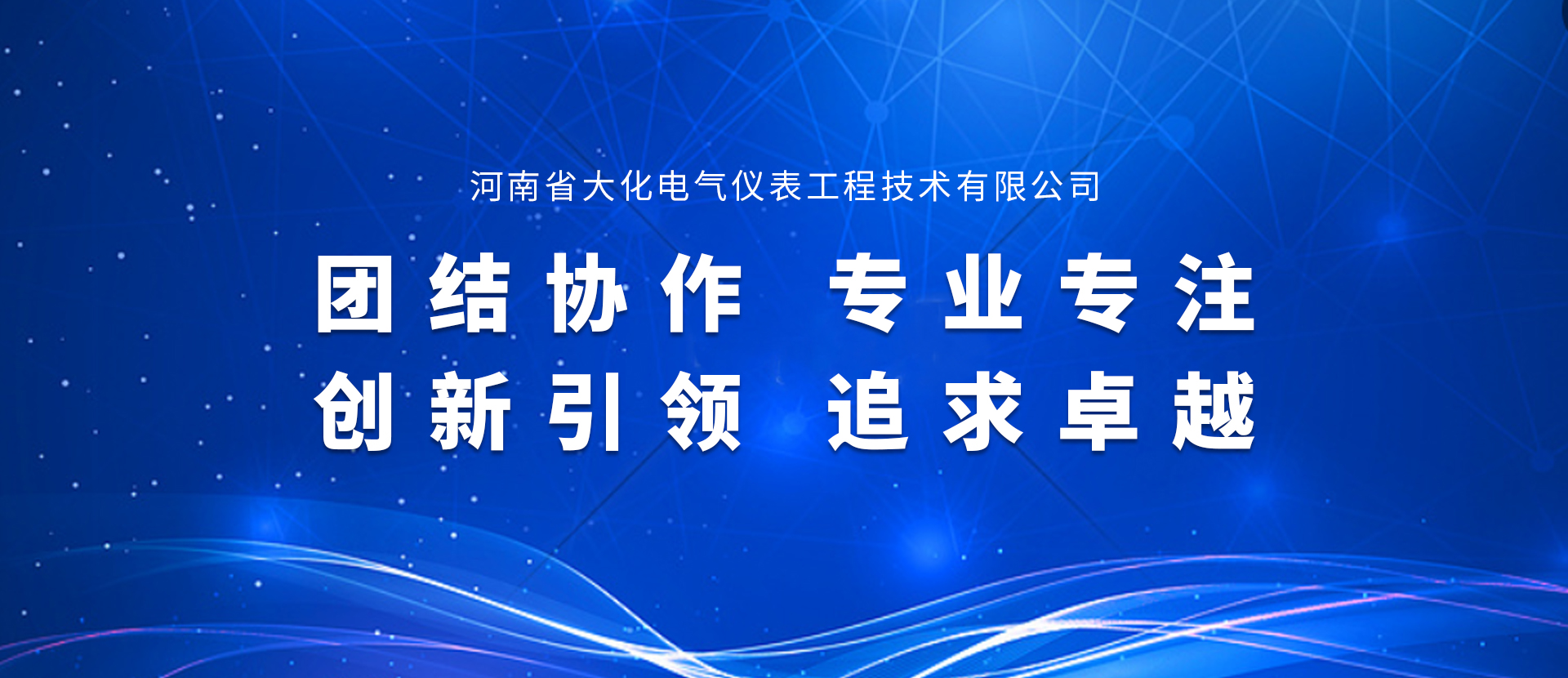 河南省大化电气仪表工程技术有限公司

团结协作 专业专注
创新引领 追求卓越